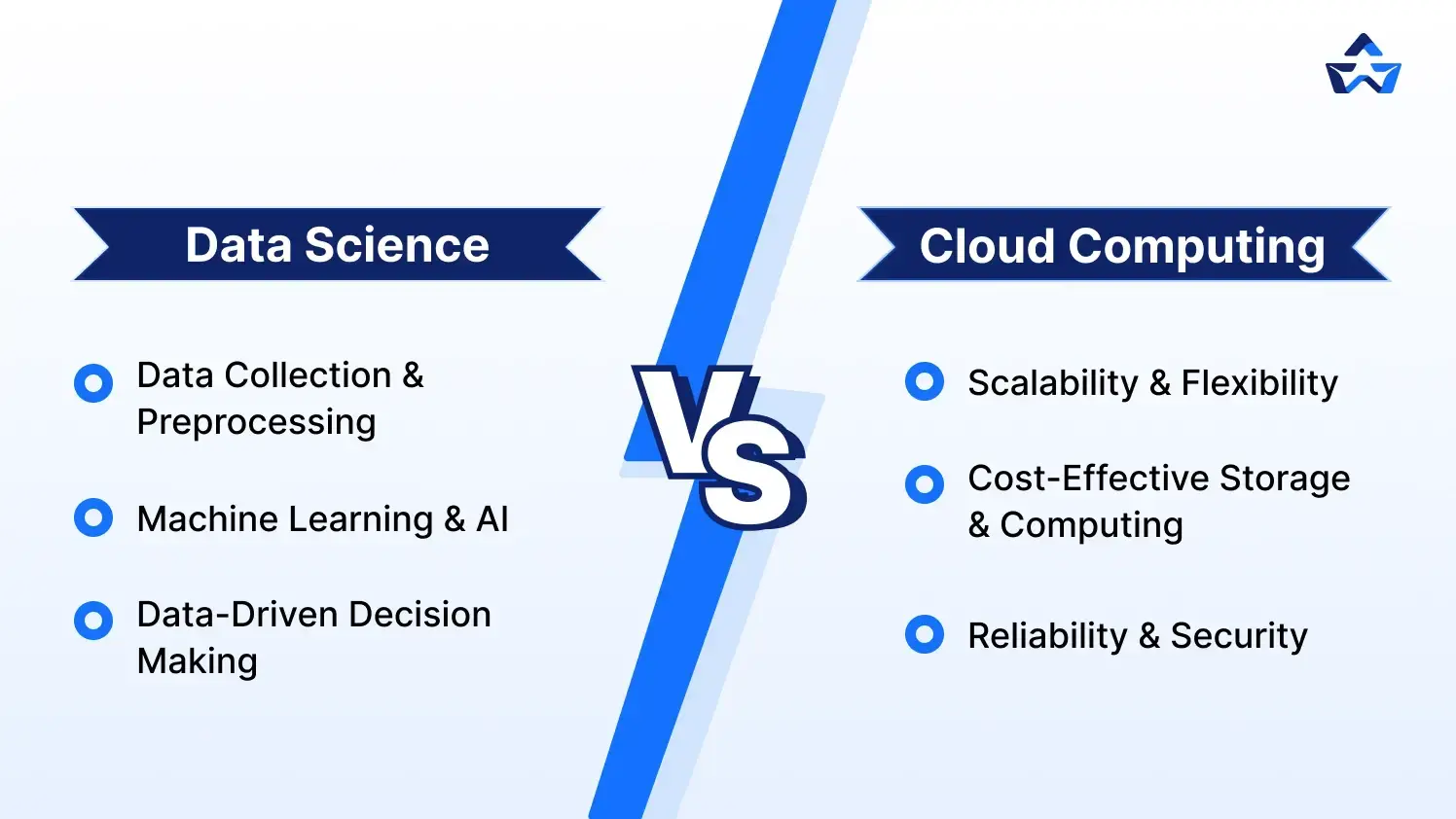 Data Science

Data Collection & Preprocessing

Machine Learning & AI

Data-Driven Decision Making

VS

Cloud Computing

Scalability & Flexibility

Cost-Effective Storage & Computing

Reliability & Security